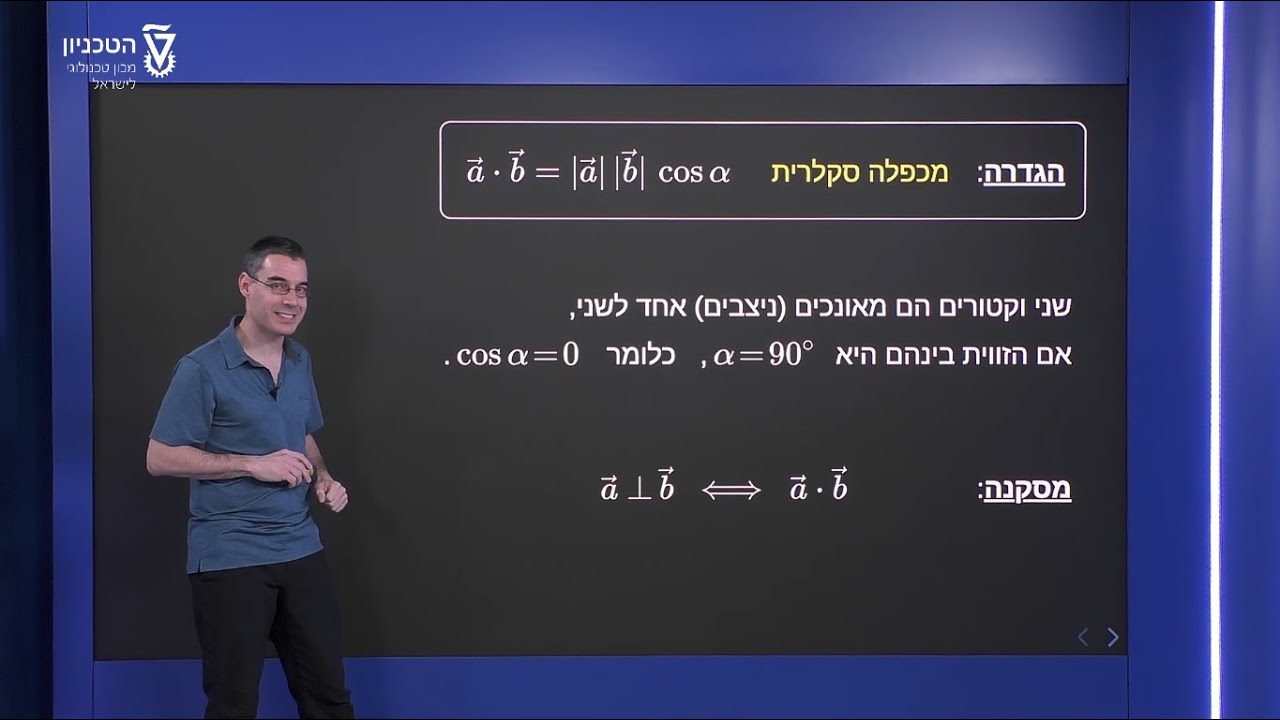 הטכניון
מכון טכנולוגי
לישראל

הגדרה: מכפלה סקלרית $\vec{a} \cdot \vec{b} = |\vec{a}|\,|\vec{b}|\,\cos\alpha$

שני וקטורים הם מאונכים (ניצבים) אחד לשני,
אם הזווית בינהם היא $\alpha = 90^\circ$, כלומר $\cos\alpha = 0$.

מסקנה: $\vec{a} \perp \vec{b} \iff \vec{a} \cdot \vec{b}$